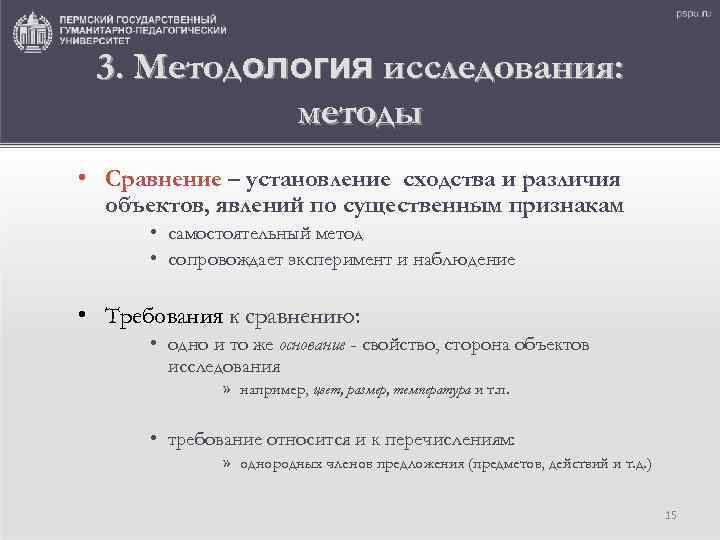 ПЕРМСКИЙ ГОСУДАРСТВЕННЫЙ ГУМАНИТАРНО-ПЕДАГОГИЧЕСКИЙ УНИВЕРСИТЕТ

pspu.ru

3. Методология исследования: методы

• Сравнение – установление сходства и различия объектов, явлений по существенным признакам
• самостоятельный метод
• сопровождает эксперимент и наблюдение

• Требования к сравнению:
• одно и то же основание - свойство, сторона объектов исследования
» например, цвет, размер, температура и т.п.

• требование относится и к перечислениям:
» однородных членов предложения (предметов, действий и т.д.)

15